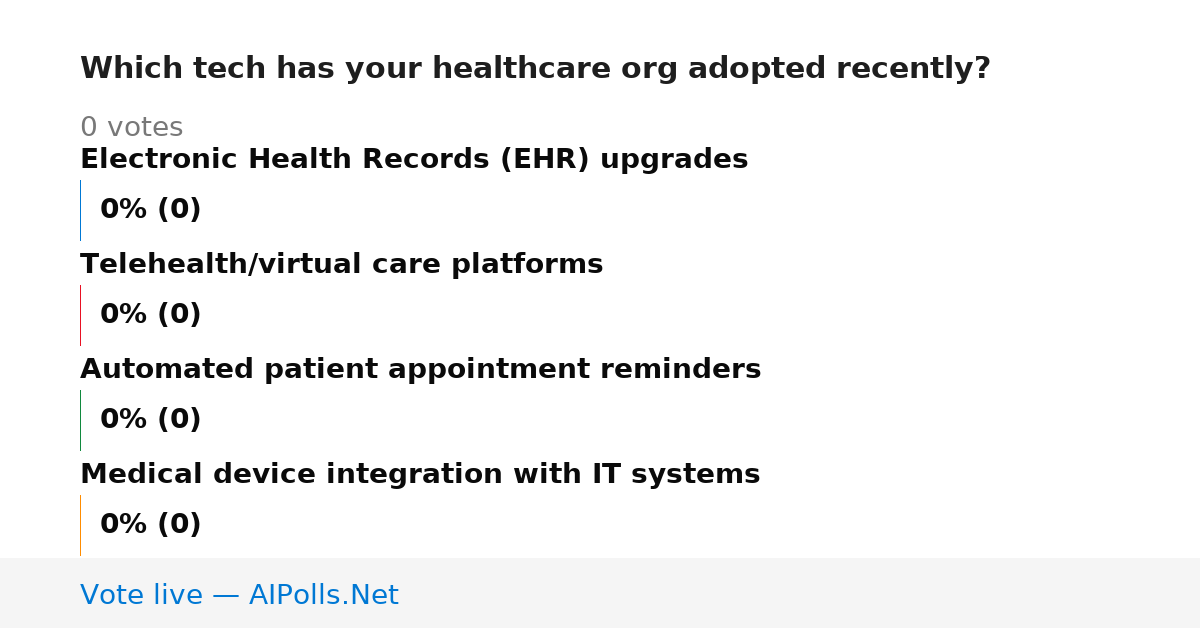 Which tech has your healthcare org adopted recently?

0 votes

Electronic Health Records (EHR) upgrades

0% (0)

Telehealth/virtual care platforms

0% (0)

Automated patient appointment reminders

0% (0)

Medical device integration with IT systems

0% (0)

Vote live — AIPolls.Net